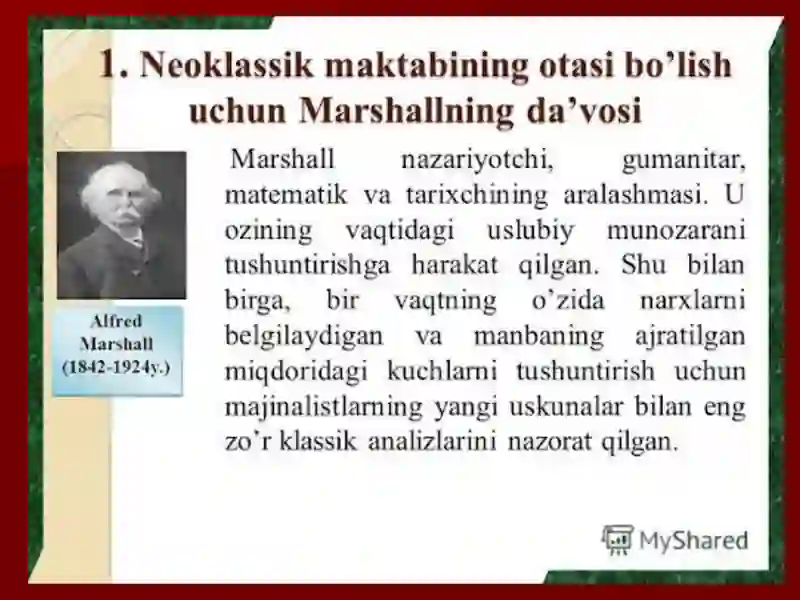 1. Neoklassik maktabining otasi bo’lish uchun Marshallning da’vosi

Alfred Marshall (1842-1924y.)

Marshall nazariyotchi, gumanitar, matematik va tarixchining aralashmasi. U ozining vaqtidagi uslubiy munozarani tushuntirishga harakat qilgan. Shu bilan birga, bir vaqtning o’zida narxlarni belgilaydigan va manbaning ajratilgan miqdoridagi kuchlarni tushuntirish uchun majinalistlarning yangi uskunalar bilan eng zo’r klassik analizlarini nazorat qilgan.

MyShared